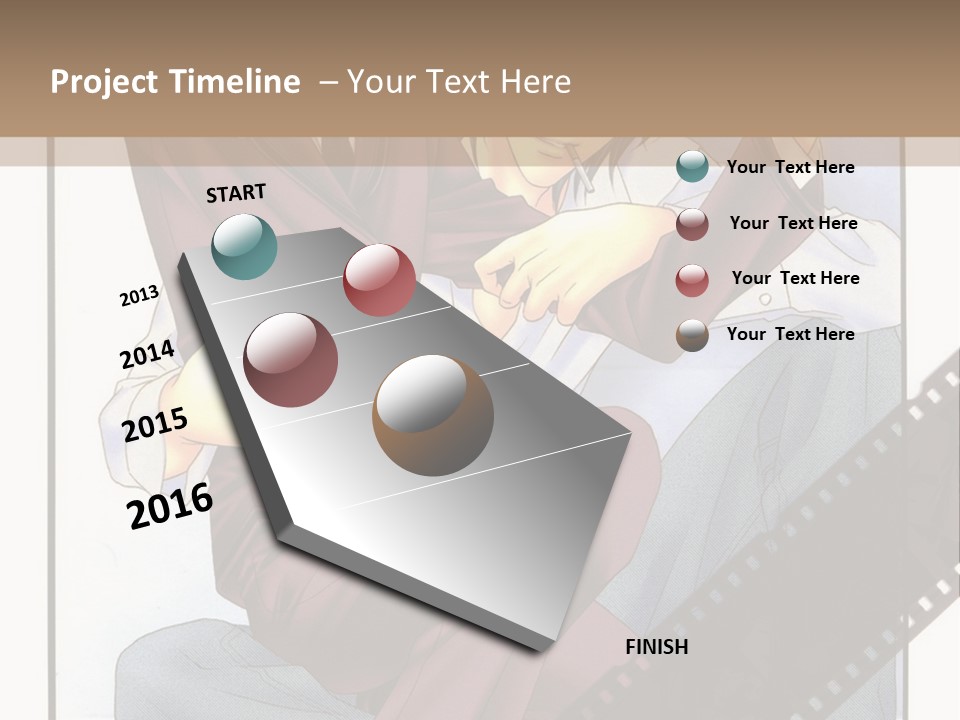 Project Timeline – Your Text Here

START

2013

2014

2015

2016

FINISH

Your Text Here

Your Text Here

Your Text Here

Your Text Here